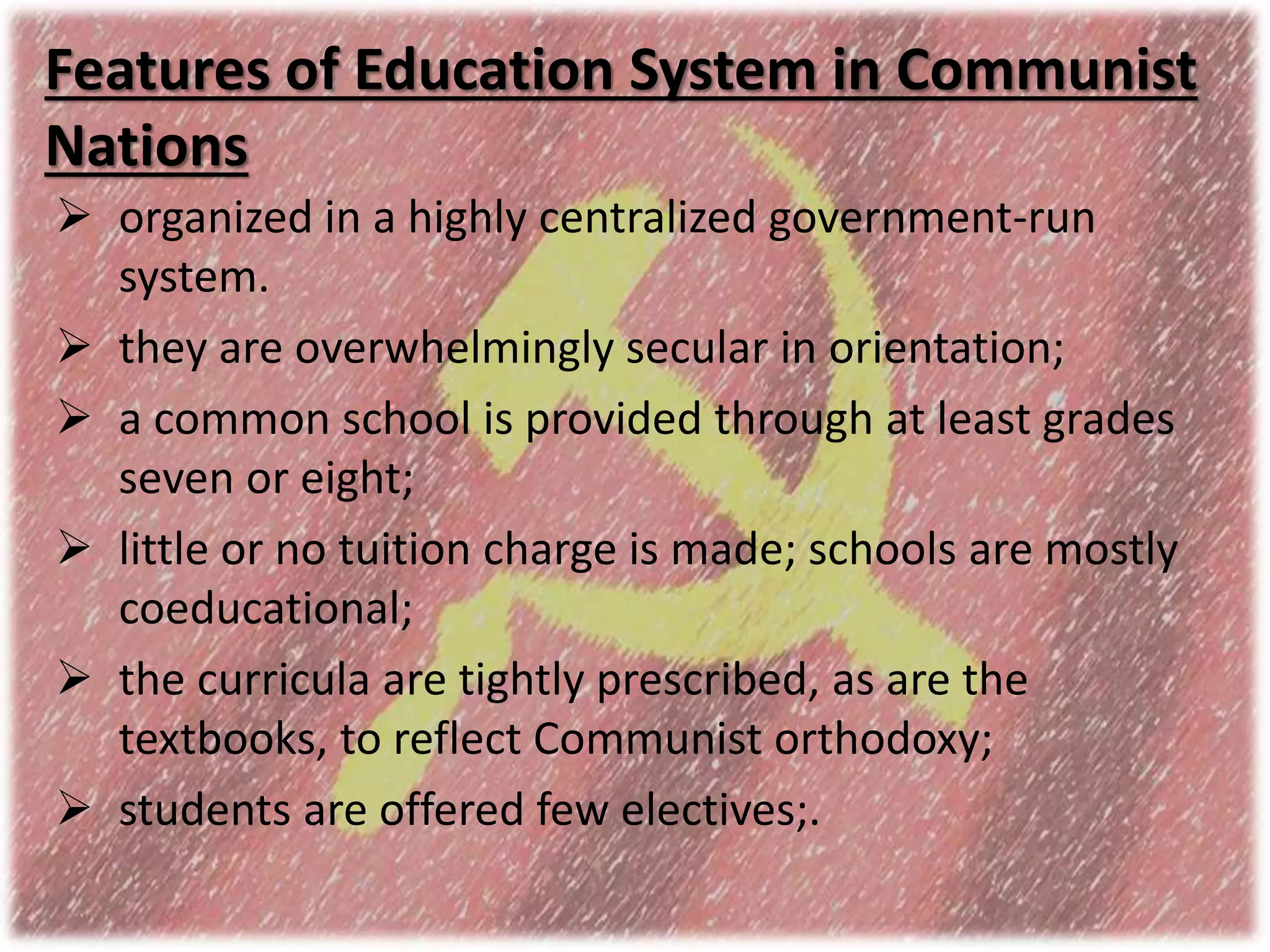 Features of Education System in Communist Nations

➢ organized in a highly centralized government-run system.

➢ they are overwhelmingly secular in orientation;

➢ a common school is provided through at least grades seven or eight;

➢ little or no tuition charge is made; schools are mostly coeducational;

➢ the curricula are tightly prescribed, as are the textbooks, to reflect Communist orthodoxy;

➢ students are offered few electives;.